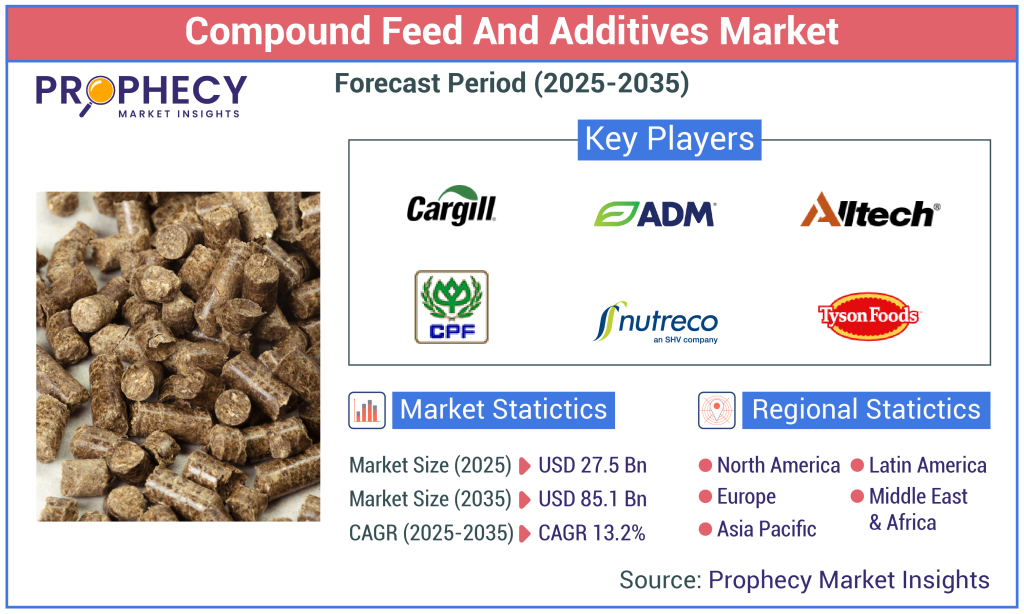 Compound Feed And Additives Market

PROPHECY
MARKET INSIGHTS

Forecast Period (2025-2035)

Key Players

Cargill

ADM

Alltech

CPF

nutreco
an SHV company

Tyson Foods

Market Statictics

Market Size (2025) USD 27.5 Bn
Market Size (2035) USD 85.1 Bn
CAGR (2025-2035) CAGR 13.2%

Regional Statictics

North America
Europe
Asia Pacific
Latin America
Middle East & Africa

Source: Prophecy Market Insights